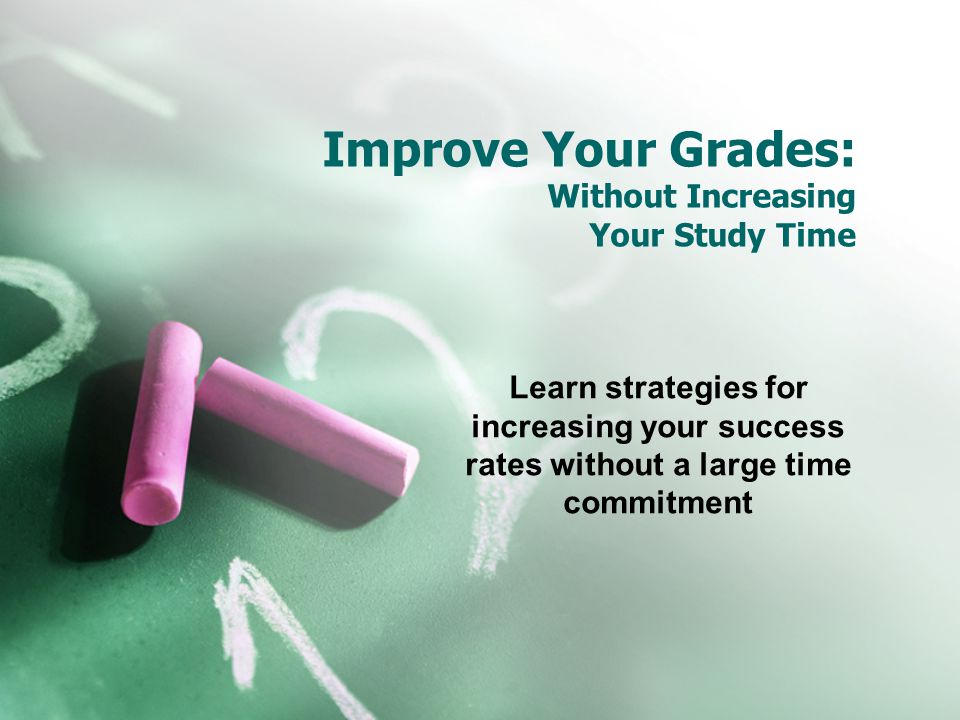 Improve Your Grades:
Without Increasing Your Study Time

Learn strategies for increasing your success rates without a large time commitment